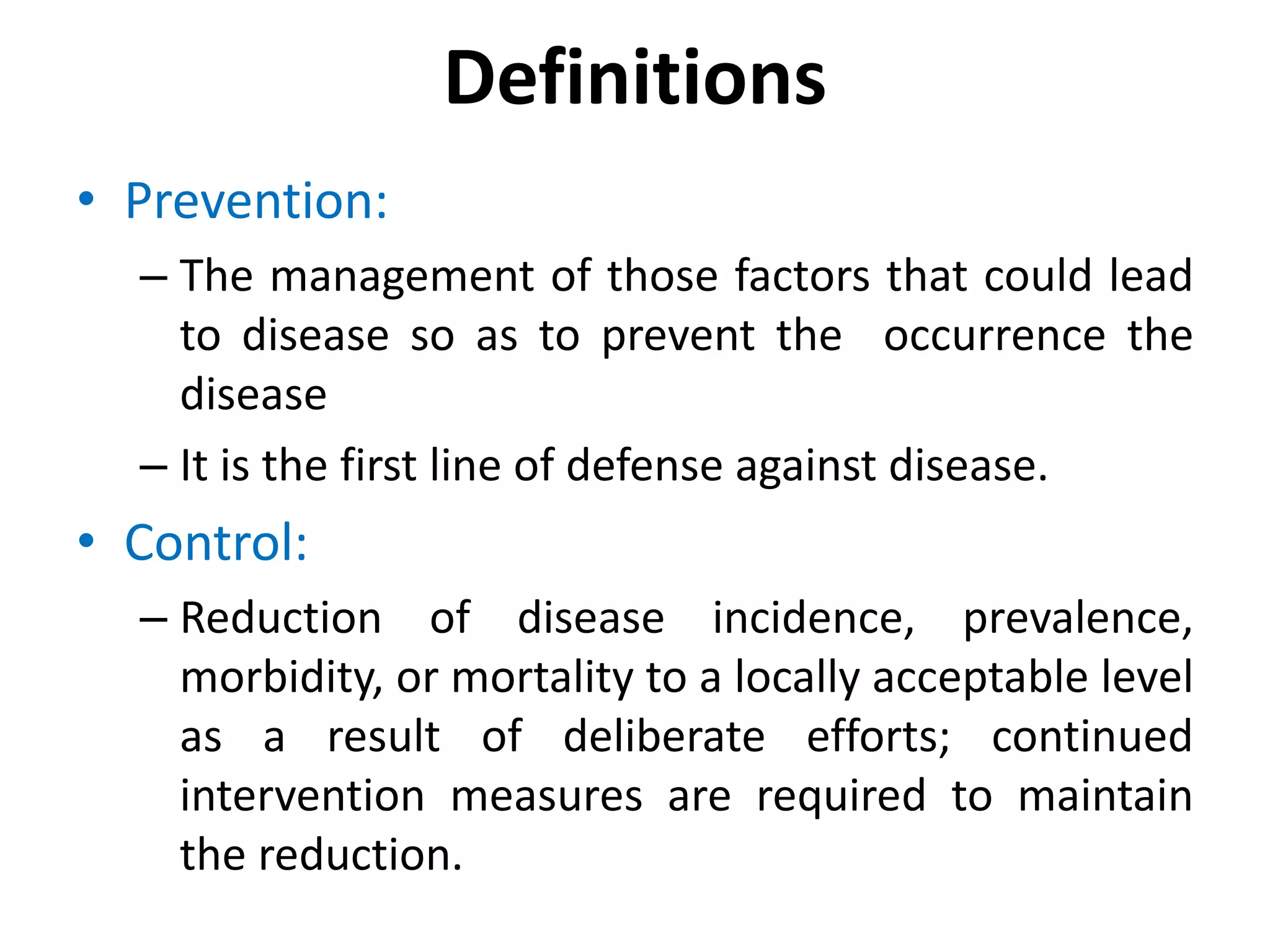 Definitions

• Prevention:

– The management of those factors that could lead to disease so as to prevent the occurrence the disease

– It is the first line of defense against disease.

• Control:

– Reduction of disease incidence, prevalence, morbidity, or mortality to a locally acceptable level as a result of deliberate efforts; continued intervention measures are required to maintain the reduction.